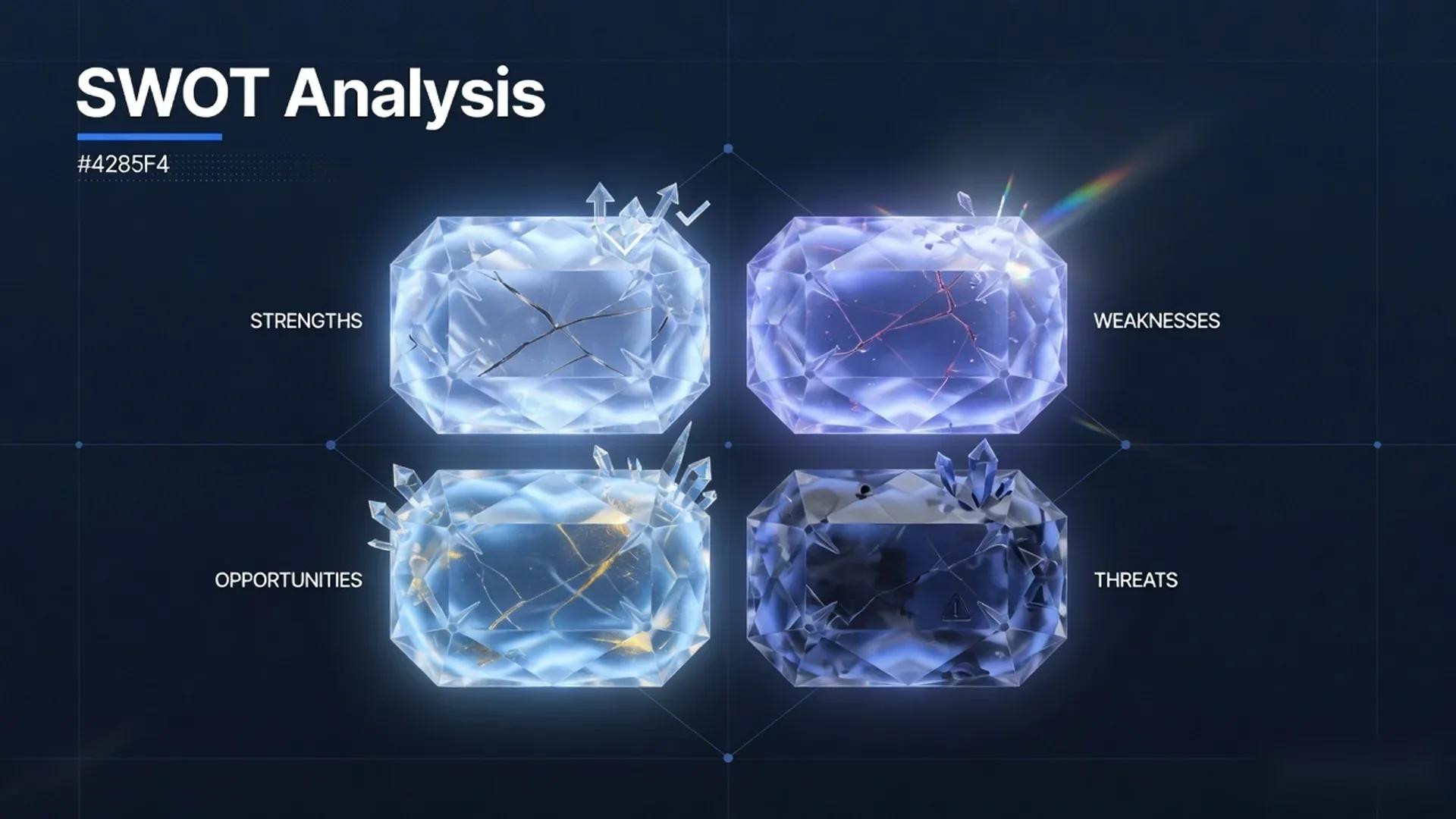 SWOT Analysis

#4285F4

STRENGTHS

WEAKNESSES

OPPORTUNITIES

THREATS